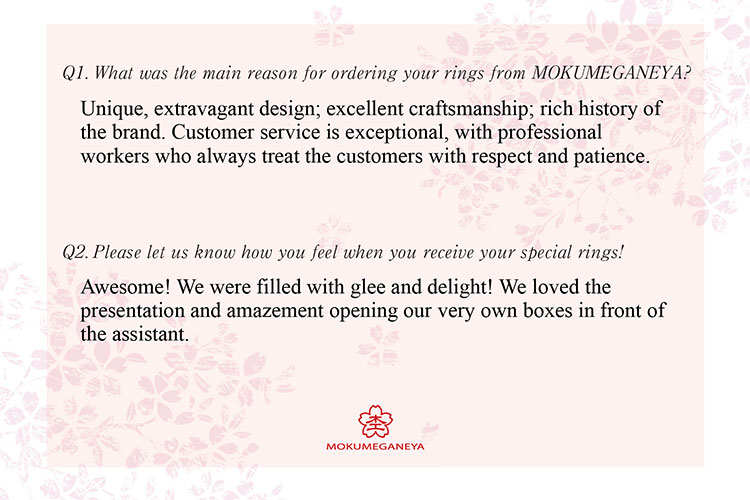 Q1. What was the main reason for ordering your rings from MOKUMEGANEYA?

Unique, extravagant design; excellent craftsmanship; rich history of the brand. Customer service is exceptional, with professional workers who always treat the customers with respect and patience.

Q2. Please let us know how you feel when you receive your special rings!

Awesome! We were filled with glee and delight! We loved the presentation and amazement opening our very own boxes in front of the assistant.

MOKUMEGANEYA